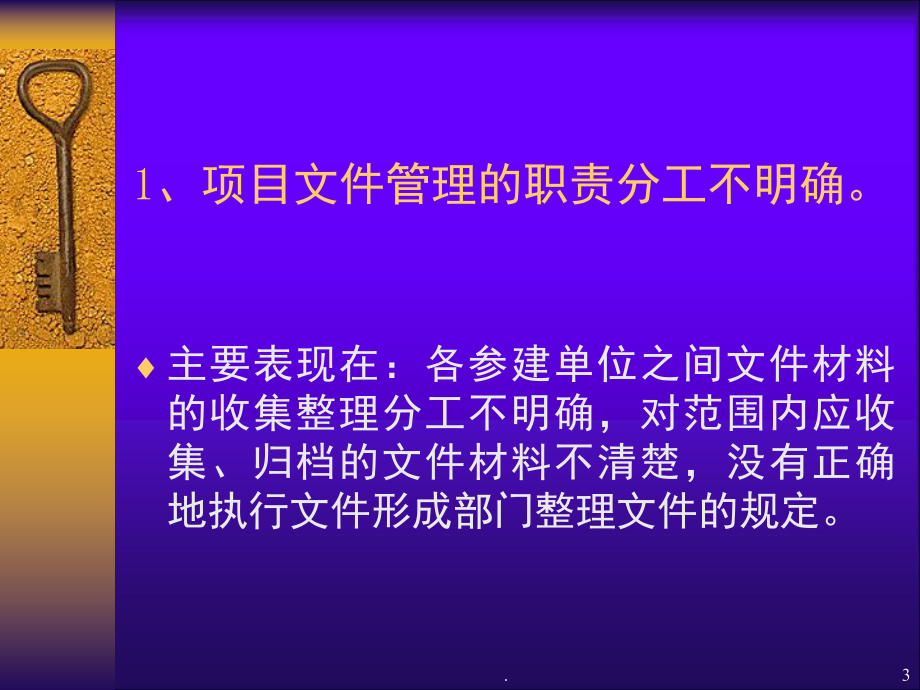 1、项目文件管理的职责分工不明确。

♦ 主要表现在：各参建单位之间文件材料的收集整理分工不明确，对范围内应收集、归档的文件材料不清楚，没有正确地执行文件形成部门整理文件的规定。

.

3